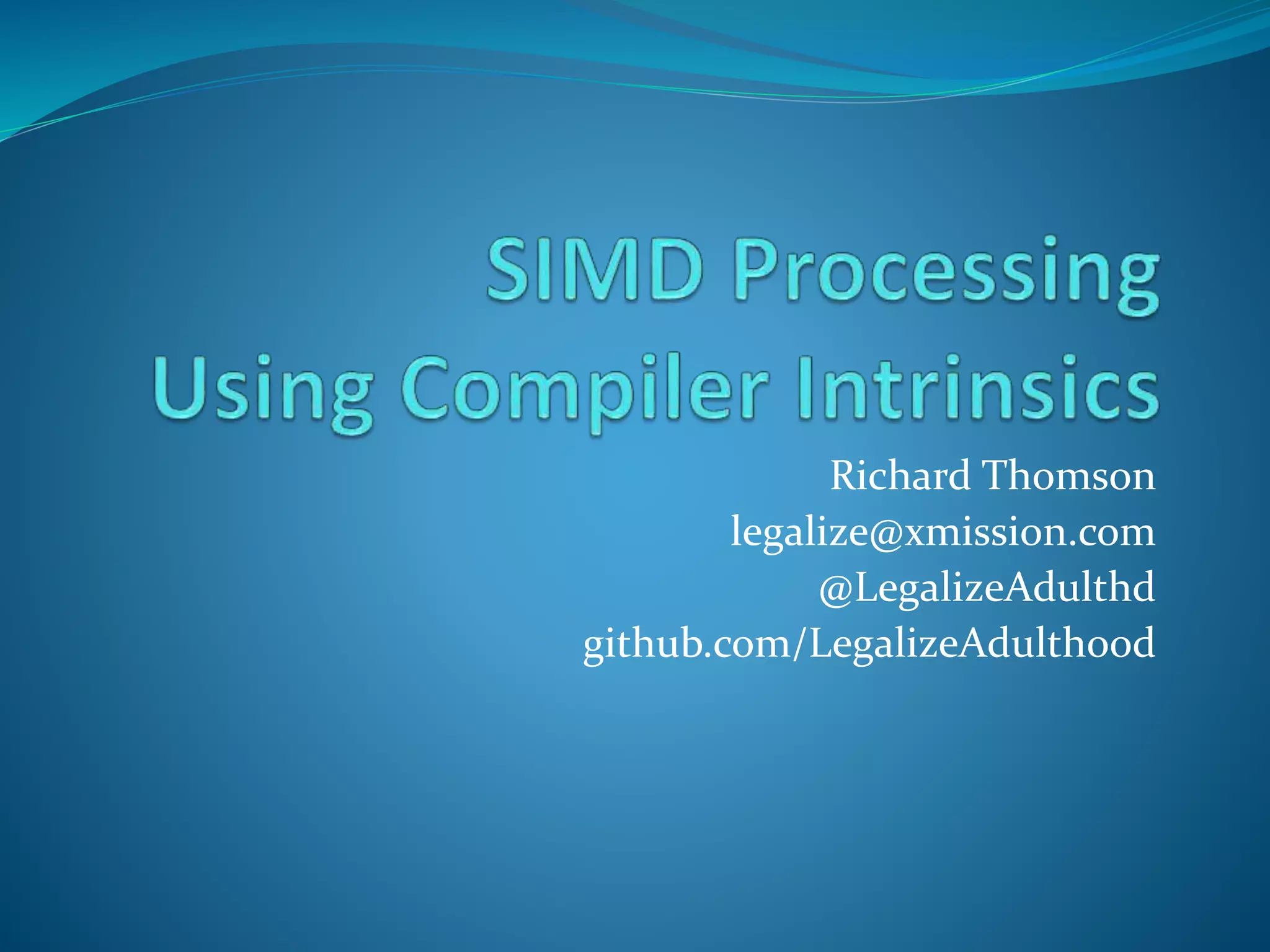 SIMD Processing
Using Compiler Intrinsics

Richard Thomson
legalize@xmission.com
@LegalizeAdulthd
github.com/LegalizeAdulthood